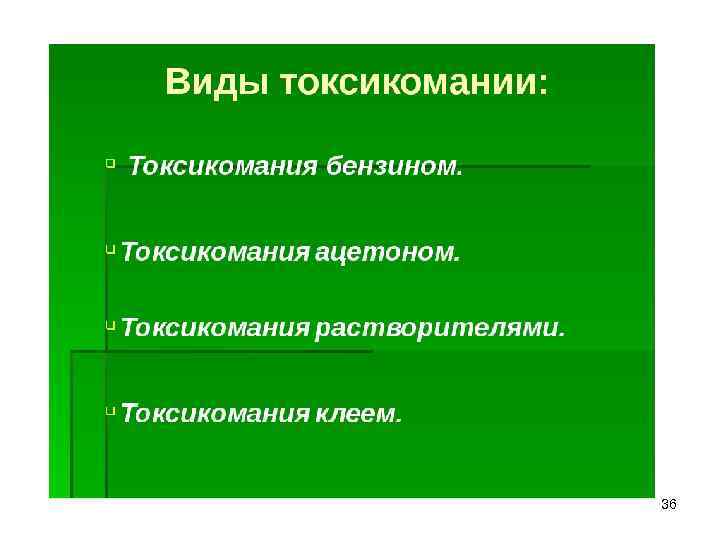 Виды токсикомании:

Токсикомания бензином.

Токсикомания ацетоном.

Токсикомания растворителями.

Токсикомания клеем.

36